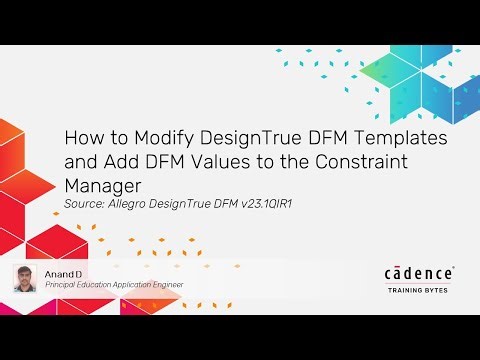 How to Modify DesignTrue DFM Templates and Add DFM Values to the Constraint Manager

Source: Allegro DesignTrue DFM v23.1QIR1

Anand D
Principal Education Application Engineer

cādence
TRAINING BYTES